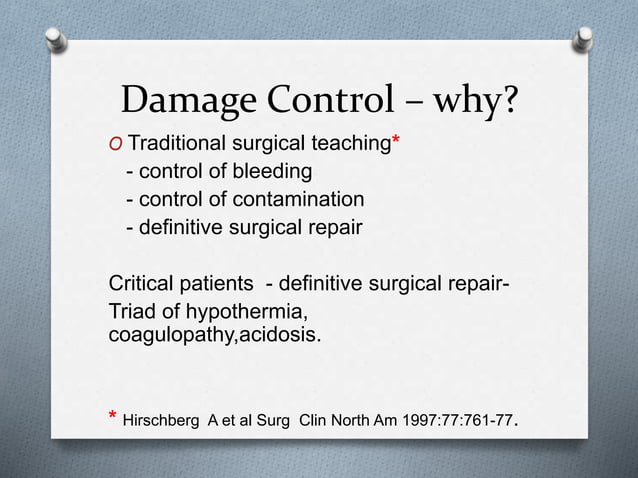 Damage Control – why?

O Traditional surgical teaching*
- control of bleeding
- control of contamination
- definitive surgical repair

Critical patients - definitive surgical repair-
Triad of hypothermia, coagulopathy,acidosis.

* Hirschberg A et al Surg Clin North Am 1997:77:761-77.